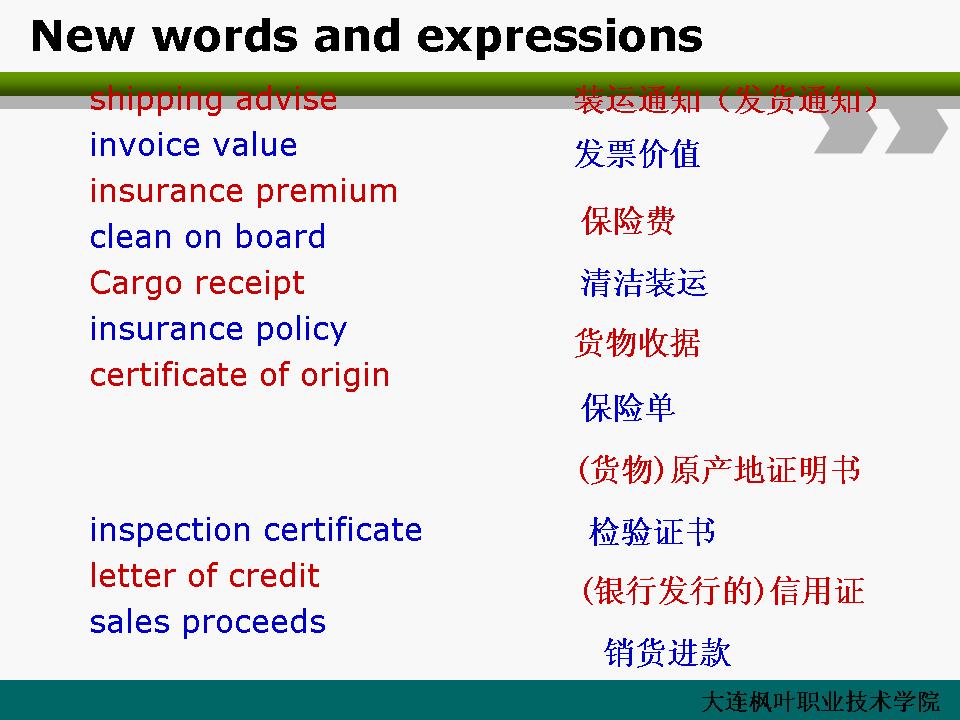 New words and expressions

shipping advise
invoice value
insurance premium
clean on board
Cargo receipt
insurance policy
certificate of origin

inspection certificate
letter of credit
sales proceeds

装运通知（发货通知）
发票价值
保险费
清洁装运
货物收据
保险单
(货物)原产地证明书
检验证书
(银行发行的)信用证
销货进款

大连枫叶职业技术学院